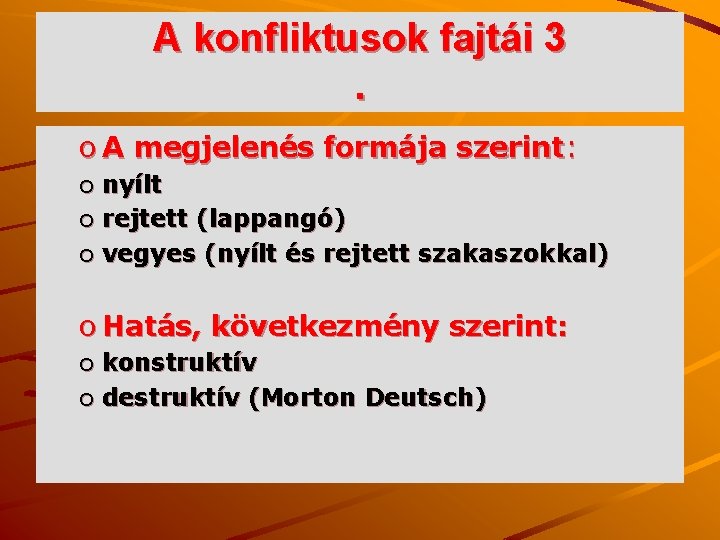 A konfliktusok fajtái 3
.

o A megjelenés formája szerint:
o nyílt
o rejtett (lappangó)
o vegyes (nyílt és rejtett szakaszokkal)

o Hatás, következmény szerint:
o konstruktív
o destruktív (Morton Deutsch)